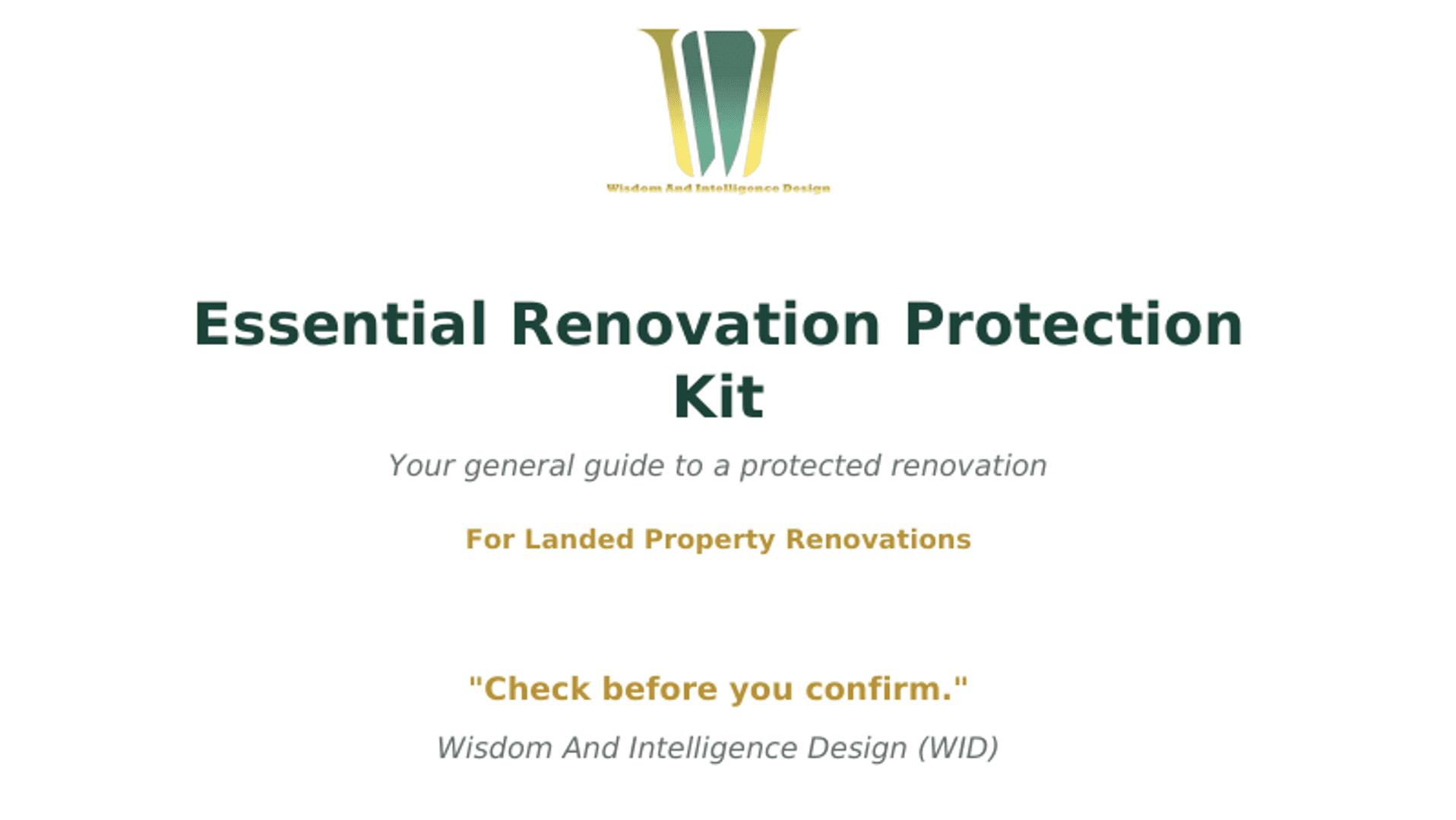 Wisdom And Intelligence Design

Essential Renovation Protection Kit

Your general guide to a protected renovation

For Landed Property Renovations

"Check before you confirm."

Wisdom And Intelligence Design (WID)